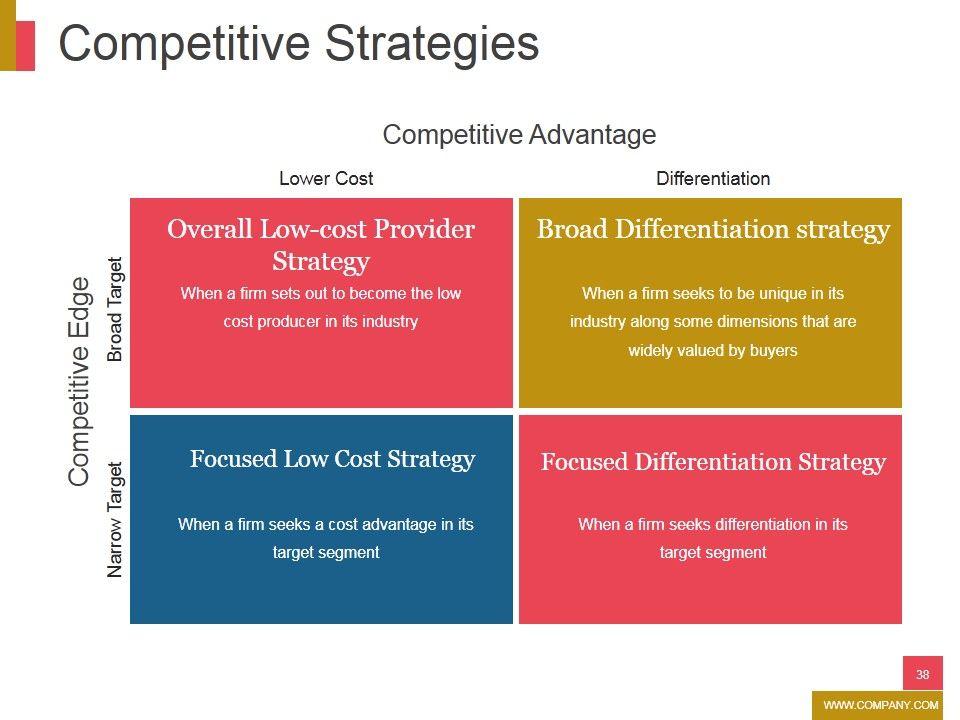 Competitive Strategies

Competitive Advantage

Lower Cost

Differentiation

Competitive Edge

Broad Target

Narrow Target

Overall Low-cost Provider Strategy

When a firm sets out to become the low cost producer in its industry

Broad Differentiation strategy

When a firm seeks to be unique in its industry along some dimensions that are widely valued by buyers

Focused Low Cost Strategy

When a firm seeks a cost advantage in its target segment

Focused Differentiation Strategy

When a firm seeks differentiation in its target segment

38

WWW.COMPANY.COM